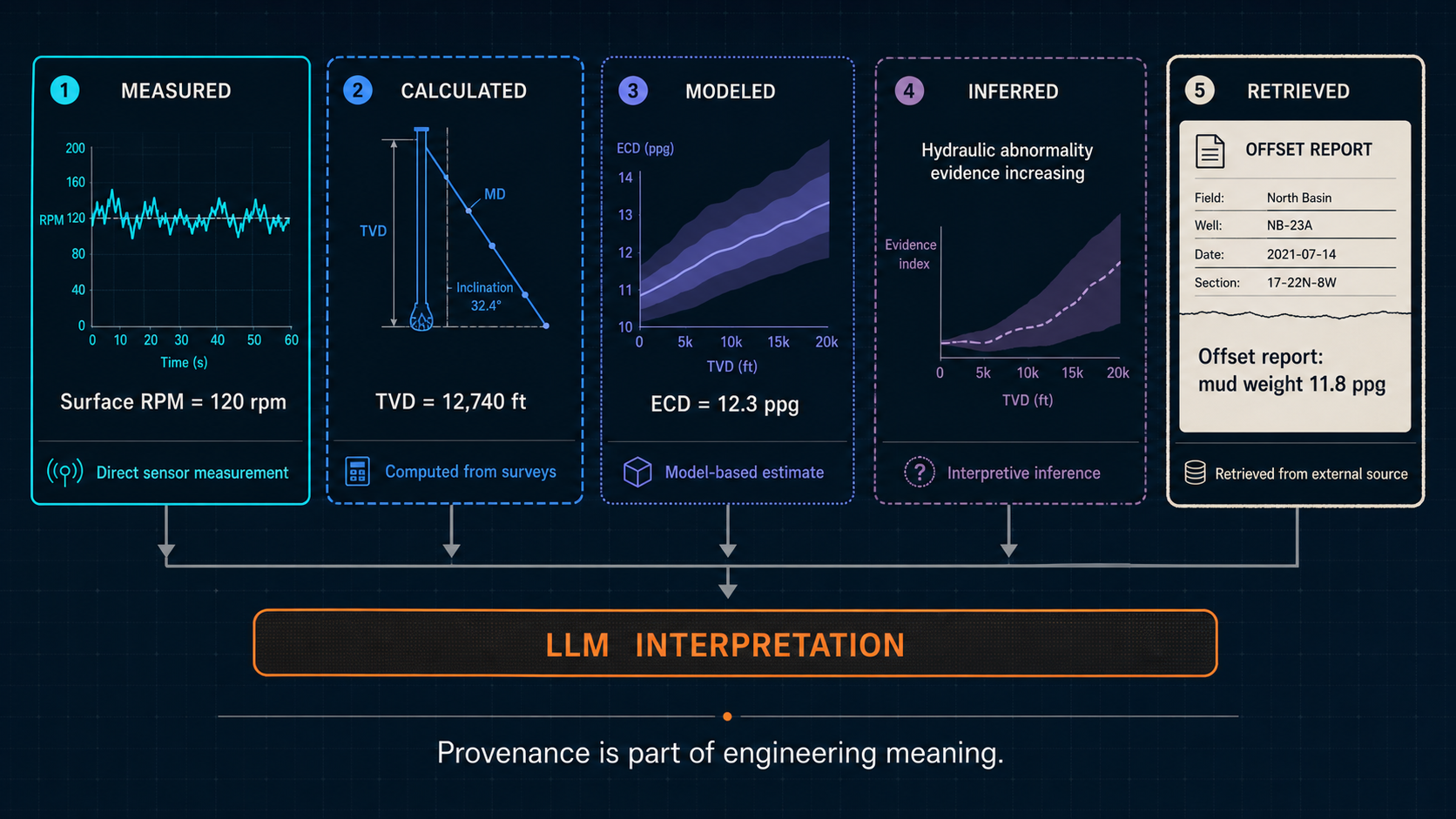 1 MEASURED

200
160
RPM 120
80
40
0
0 10 20 30 40 50 60
Time (s)

Surface RPM = 120 rpm

Direct sensor measurement

2 CALCULATED

TVD
MD
Inclination 32.4°

TVD = 12,740 ft

Computed from surveys

3 MODELED

ECD (ppg)
14
13
12
11
10
0 5k 10k 15k 20k
TVD (ft)

ECD = 12.3 ppg

Model-based estimate

4 INFERRED

Hydraulic abnormality evidence increasing

Evidence index

0 5k 10k 15k 20k
TVD (ft)

Interpretive inference

5 RETRIEVED

OFFSET REPORT

| Field: | North Basin |
|---|---|
| Well: | NB-23A |
| Date: | 2021-07-14 |
| Section: | 17-22N-8W |

Offset report: mud weight 11.8 ppg

Retrieved from external source

LLM INTERPRETATION

Provenance is part of engineering meaning.